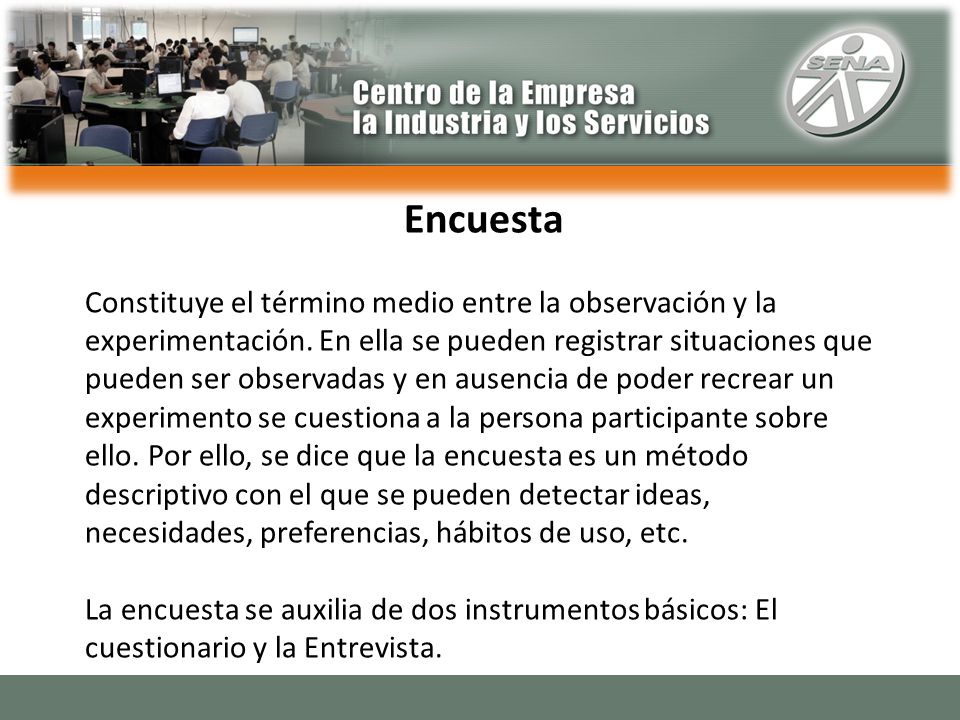 Centro de la Empresa
la Industria y los Servicios

SENA

Encuesta

Constituye el término medio entre la observación y la experimentación. En ella se pueden registrar situaciones que pueden ser observadas y en ausencia de poder recrear un experimento se cuestiona a la persona participante sobre ello. Por ello, se dice que la encuesta es un método descriptivo con el que se pueden detectar ideas, necesidades, preferencias, hábitos de uso, etc.

La encuesta se auxilia de dos instrumentos básicos: El cuestionario y la Entrevista.